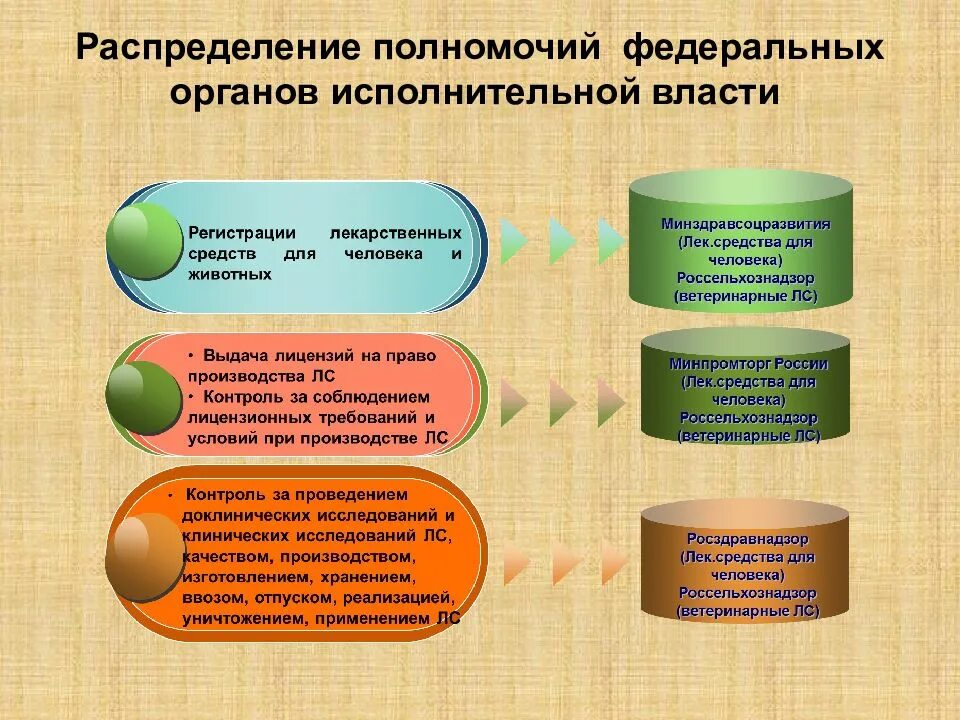 Распределение полномочий федеральных органов исполнительной власти

Регистрации лекарственных средств для человека и животных

Минздравсоцразвития (Лек.средства для человека) Россельхознадзор (ветеринарные ЛС)

• Выдача лицензий на право производства ЛС
• Контроль за соблюдением лицензионных требований и условий при производстве ЛС

Минпромторг России (Лек.средства для человека) Россельхознадзор (ветеринарные ЛС)

• Контроль за проведением доклинических исследований и клинических исследований ЛС, качеством, производством, изготовлением, хранением, ввозом, отпуском, реализацией, уничтожением, применением ЛС

Росздравнадзор (Лек.средства для человека) Россельхознадзор (ветеринарные ЛС)